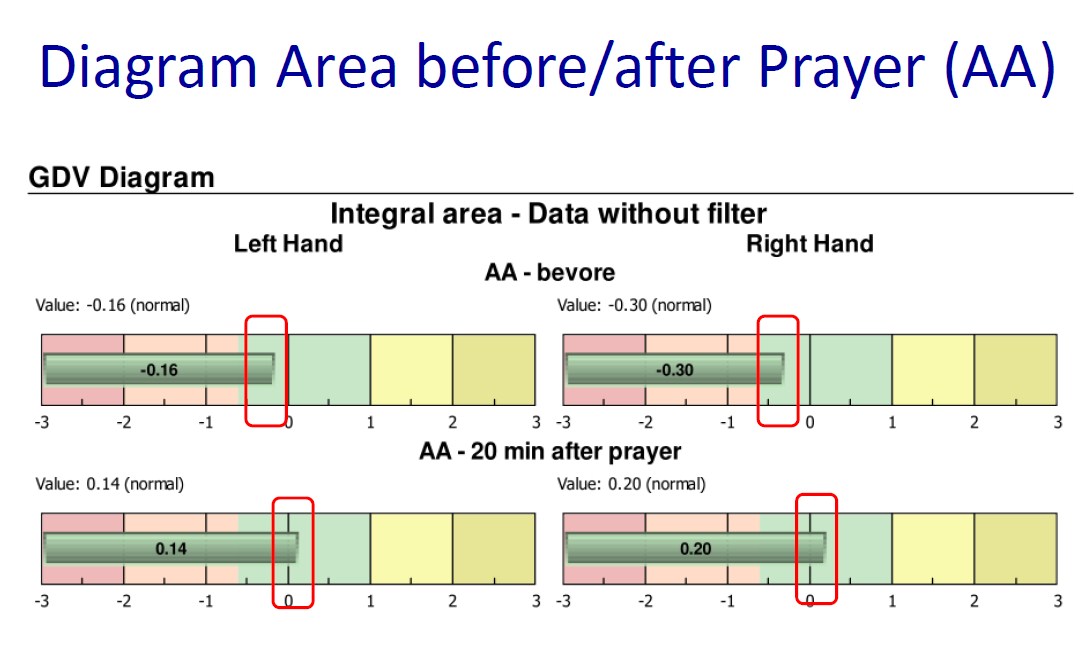 Diagram Area before/after Prayer (AA)

GDV Diagram

Integral area - Data without filter

Left Hand

Right Hand

AA - bevore

Value: -0.16 (normal)

-0.16

-3 -2 -1 0 1 2 3

Value: -0.30 (normal)

-0.30

-3 -2 -1 0 1 2 3

AA - 20 min after prayer

Value: 0.14 (normal)

0.14

-3 -2 -1 0 1 2 3

Value: 0.20 (normal)

0.20

-3 -2 -1 0 1 2 3